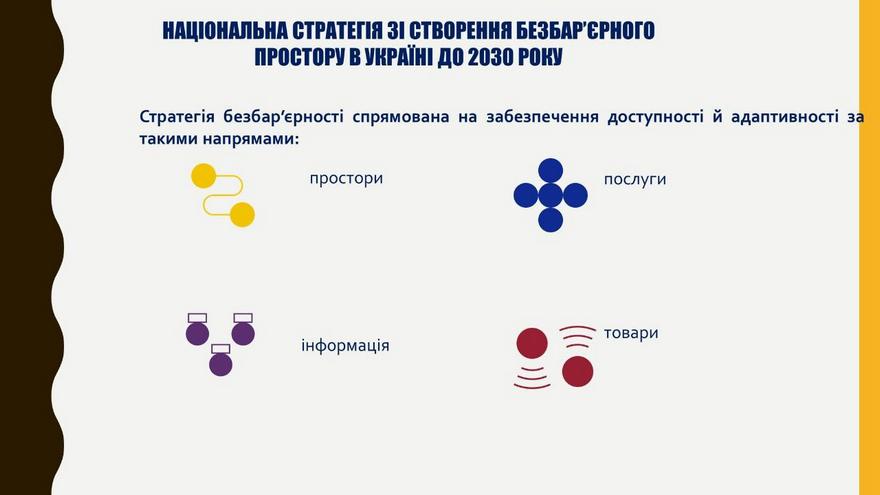 НАЦІОНАЛЬНА СТРАТЕГІЯ ЗІ СТВОРЕННЯ БЕЗБАР'ЄРНОГО ПРОСТОРУ В УКРАЇНІ ДО 2030 РОКУ

Стратегія безбар'єрності спрямована на забезпечення доступності й адаптивності за такими напрямами:

простори

послуги

інформація

товари